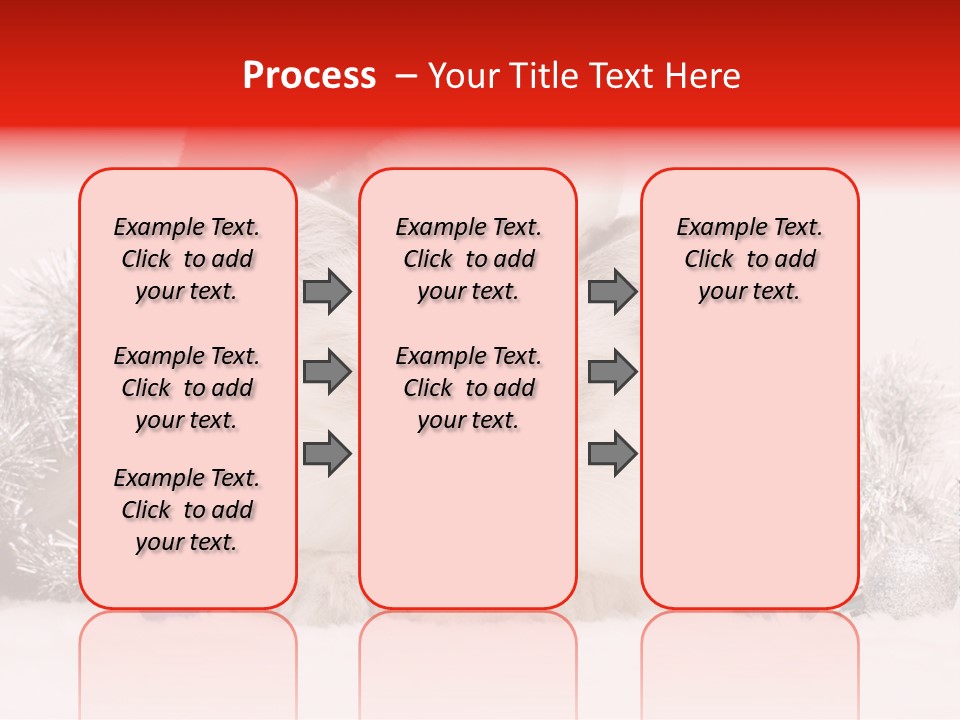 Process – Your Title Text Here

Example Text. Click to add your text.

Example Text. Click to add your text.

Example Text. Click to add your text.

Example Text. Click to add your text.

Example Text. Click to add your text.

Example Text. Click to add your text.